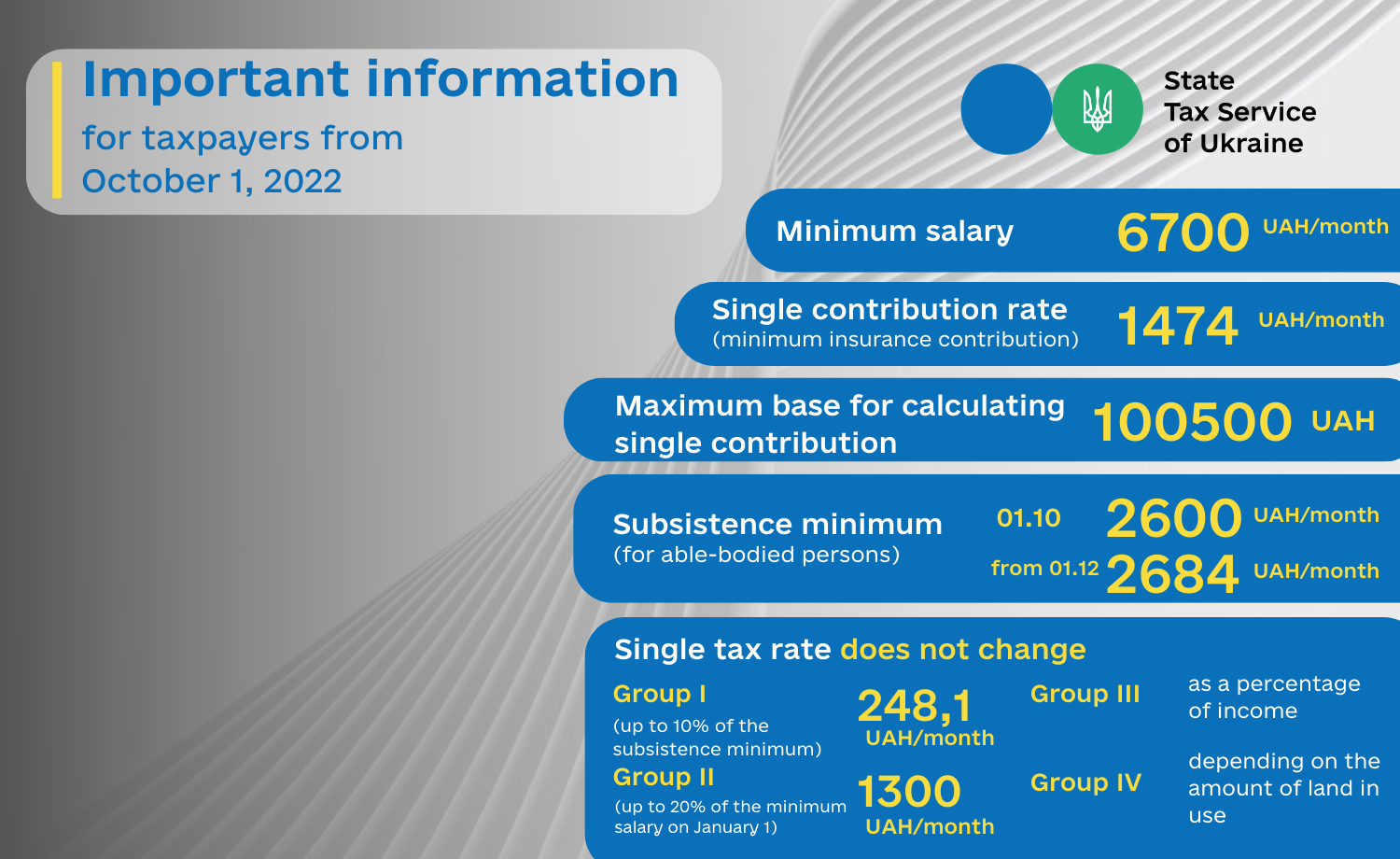 Important information
for taxpayers from
October 1, 2022

State
Tax Service
of Ukraine

Minimum salary 6700 UAH/month

Single contribution rate (minimum insurance contribution) 1474 UAH/month

Maximum base for calculating single contribution 100500 UAH

Subsistence minimum (for able-bodied persons)
01.10 2600 UAH/month
from 01.12 2684 UAH/month

Single tax rate does not change

Group I (up to 10% of the subsistence minimum) 248,1 UAH/month

Group II (up to 20% of the minimum salary on January 1) 1300 UAH/month

Group III as a percentage of income

Group IV depending on the amount of land in use